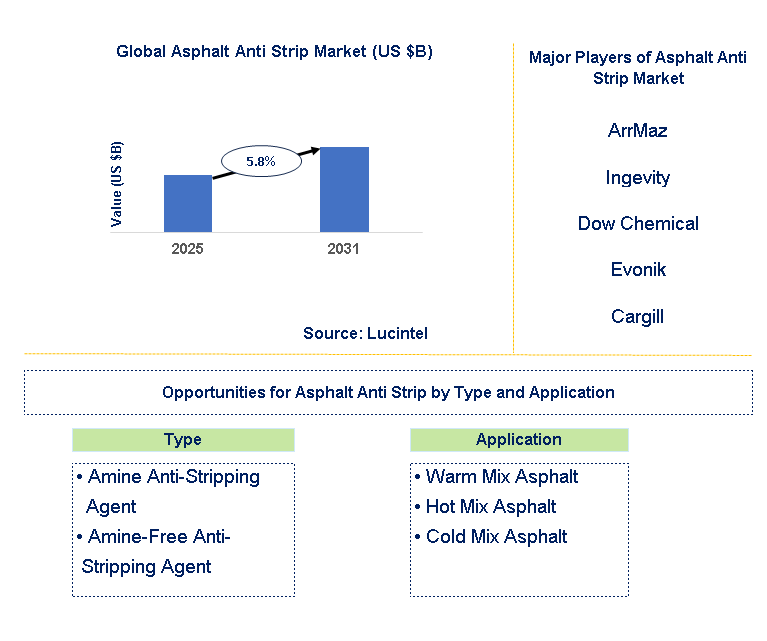 Global Asphalt Anti Strip Market (US $B)

Value (US $B)

5.8%

2025

2031

Source: Lucintel

Major Players of Asphalt Anti Strip Market

ArrMaz

Ingevity

Dow Chemical

Evonik

Cargill

Opportunities for Asphalt Anti Strip by Type and Application

Type

• Amine Anti-Stripping Agent
• Amine-Free Anti-Stripping Agent

Application

• Warm Mix Asphalt
• Hot Mix Asphalt
• Cold Mix Asphalt